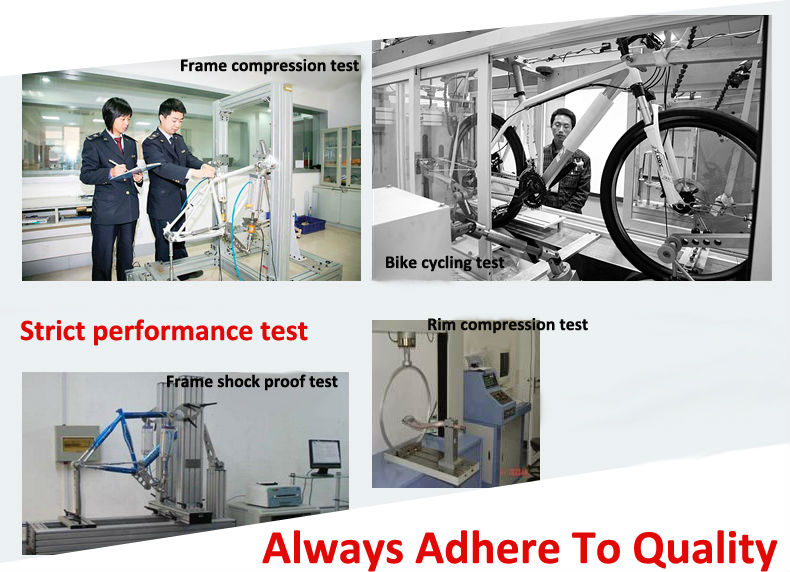 Frame compression test

Bike cycling test

Strict performance test

Rim compression test

Frame shock proof test

Always Adhere To Quality